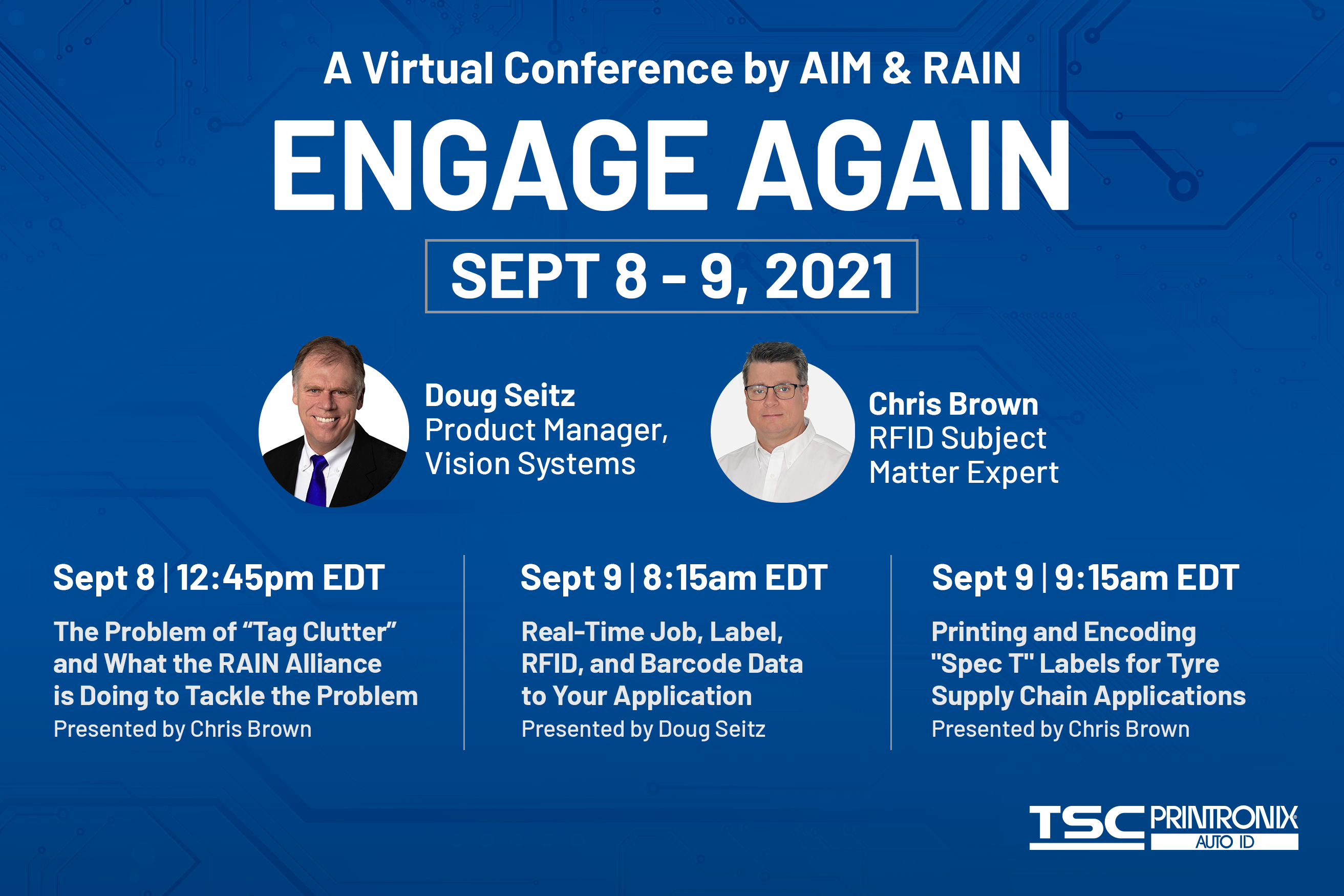 A Virtual Conference by AIM & RAIN

ENGAGE AGAIN

SEPT 8 - 9, 2021

Doug Seitz
Product Manager, Vision Systems

Chris Brown
RFID Subject Matter Expert

Sept 8 | 12:45pm EDT

The Problem of “Tag Clutter” and What the RAIN Alliance is Doing to Tackle the Problem
Presented by Chris Brown

Sept 9 | 8:15am EDT

Real-Time Job, Label, RFID, and Barcode Data to Your Application
Presented by Doug Seitz

Sept 9 | 9:15am EDT

Printing and Encoding "Spec T" Labels for Tyre Supply Chain Applications
Presented by Chris Brown

TSC PRINTRONIX AUTO ID